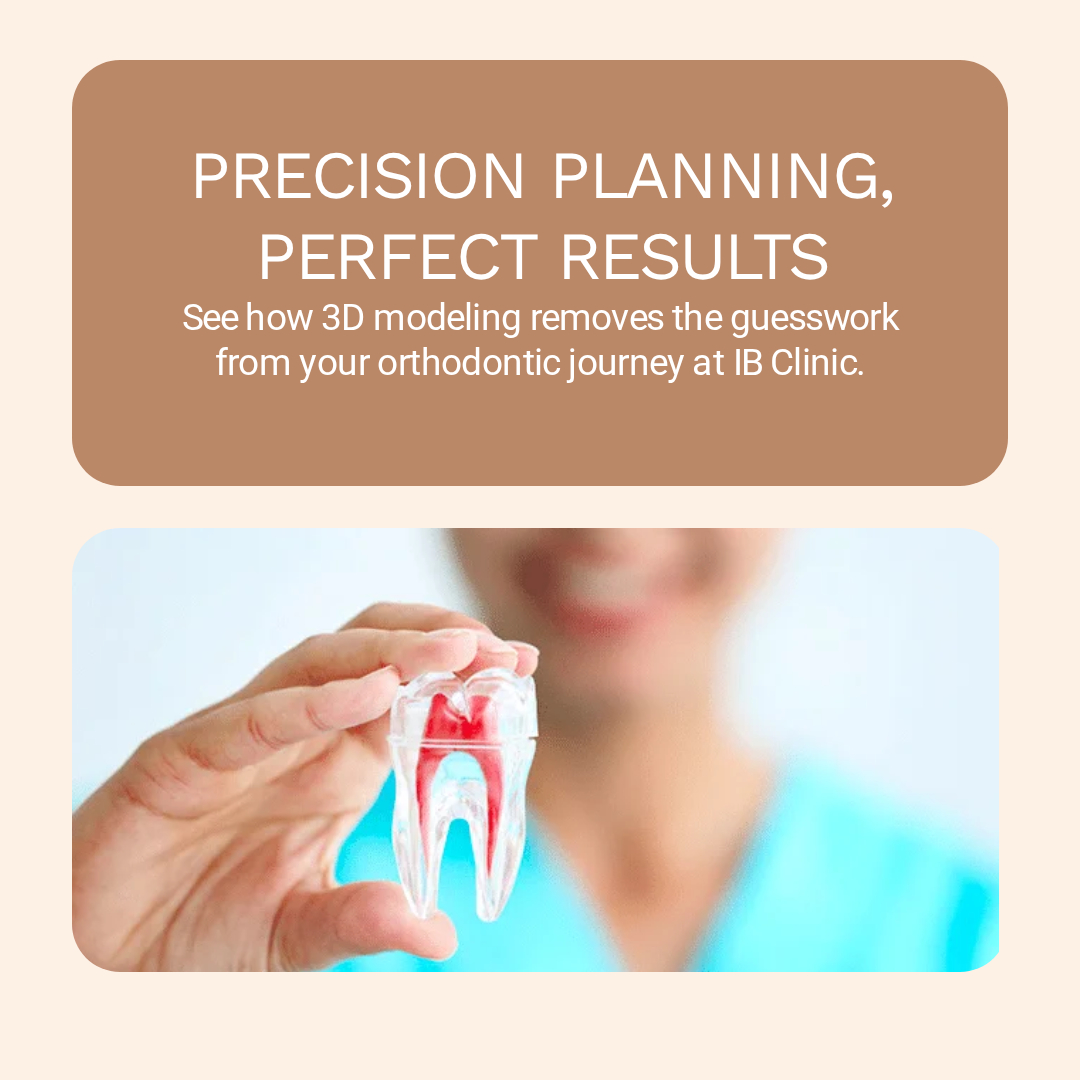 PRECISION PLANNING, PERFECT RESULTS

See how 3D modeling removes the guesswork from your orthodontic journey at IB Clinic.